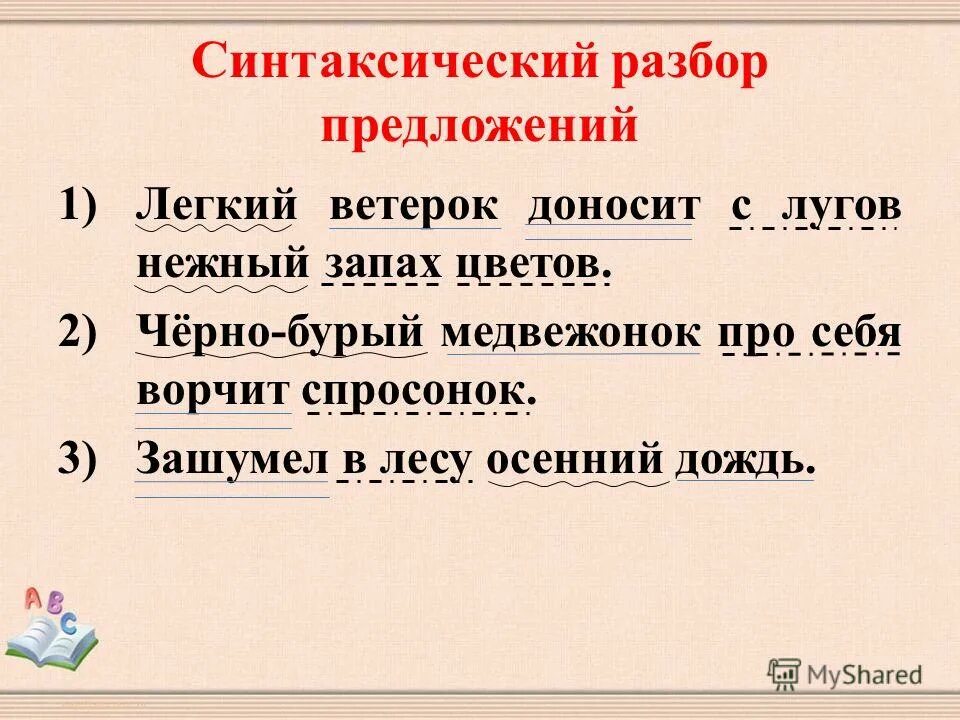 Синтаксический разбор предложений

1) Легкий ветерок доносит с лугов нежный запах цветов.

2) Чёрно-бурый медвежонок про себя ворчит спросонок.

3) Зашумел в лесу осенний дождь.

A B C

MyShared